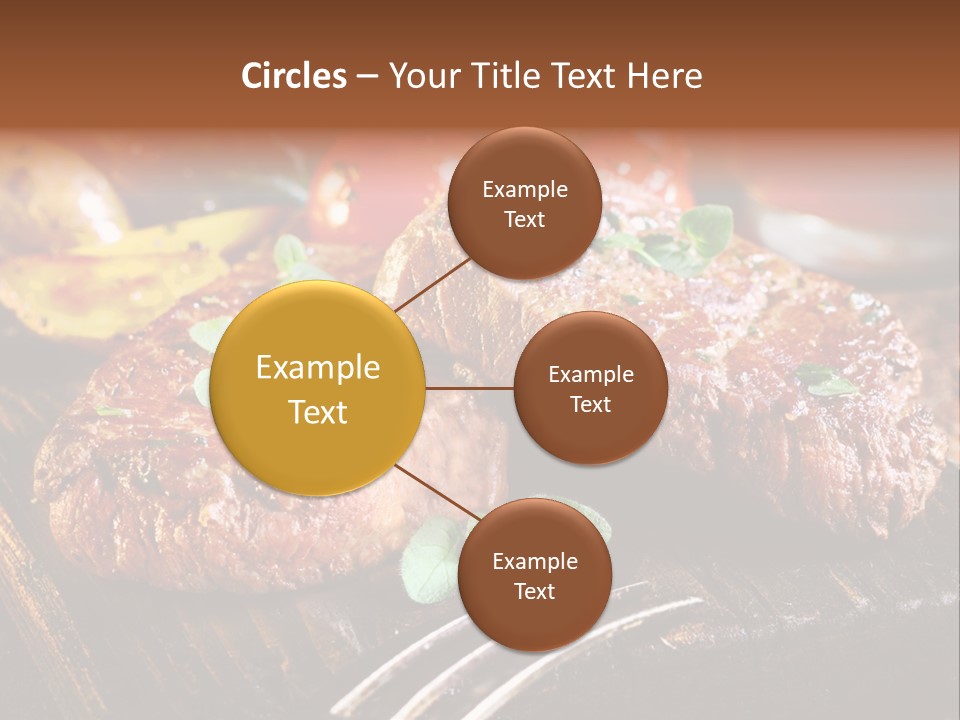 Circles – Your Title Text Here

Example Text

Example Text

Example Text

Example Text